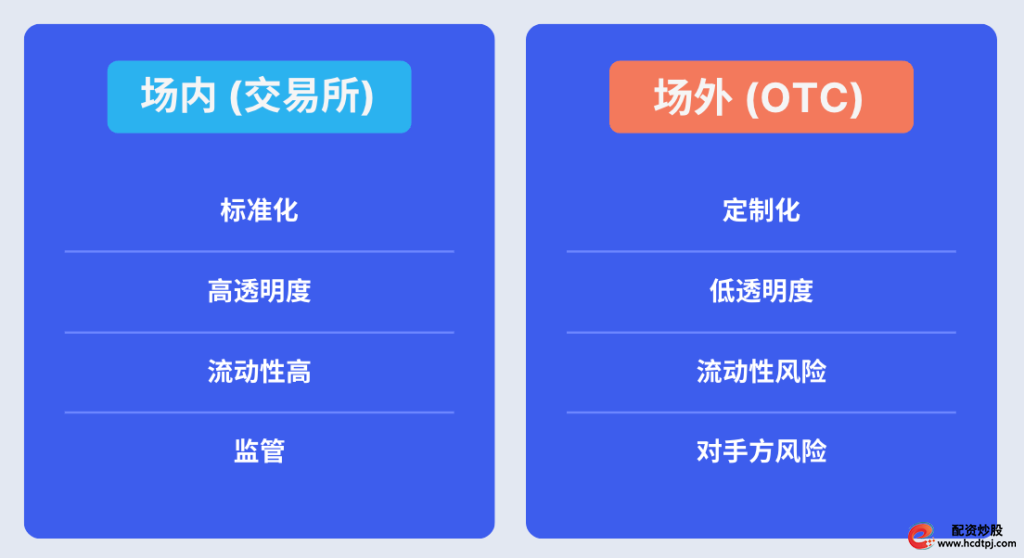 场内 (交易所)

标准化

高透明度

流动性高

监管

场外 (OTC)

定制化

低透明度

流动性风险

对手方风险

配资炒股
www.hcdtpj.com